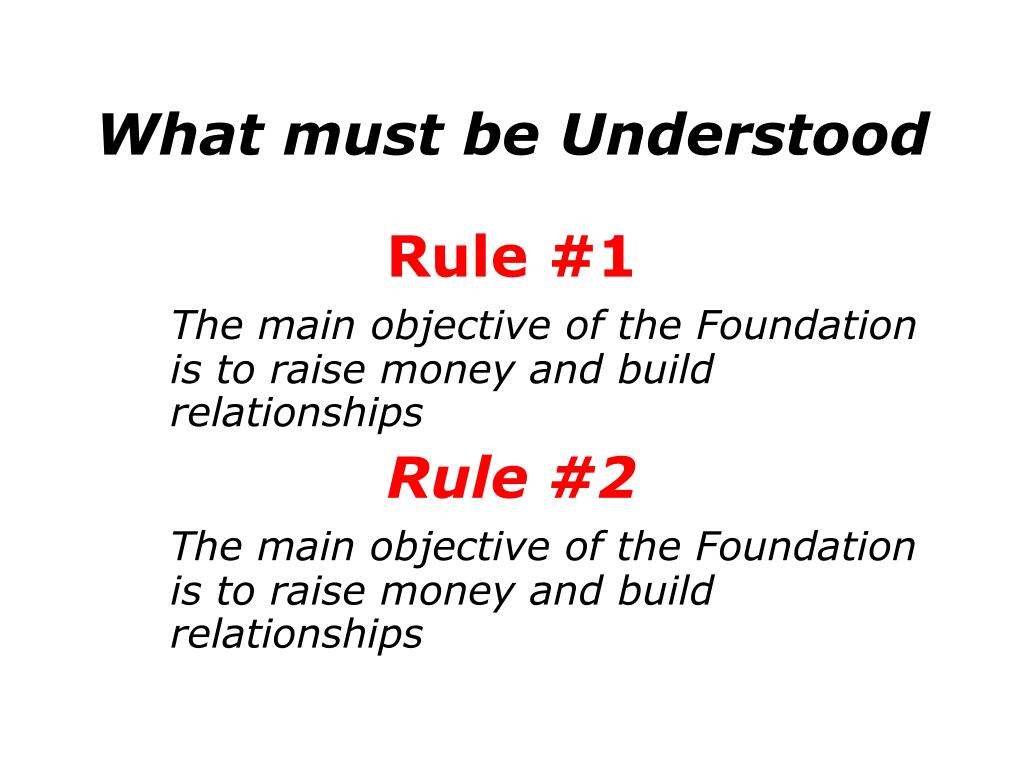 What must be Understood

Rule #1

The main objective of the Foundation is to raise money and build relationships

Rule #2

The main objective of the Foundation is to raise money and build relationships